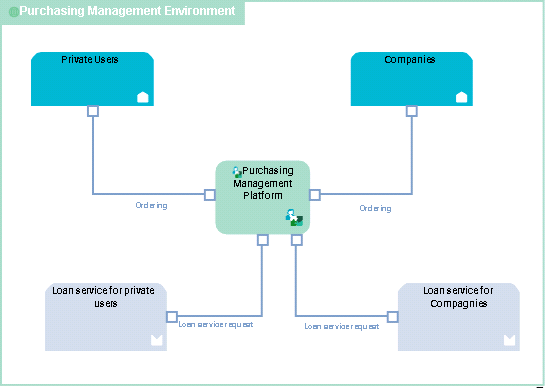 Purchasing Management Environment

Private Users

Companies

Purchasing Management Platform

Ordering

Ordering

Loan service for private users

Loan service for Compagnies

Loan service request

Loan service request